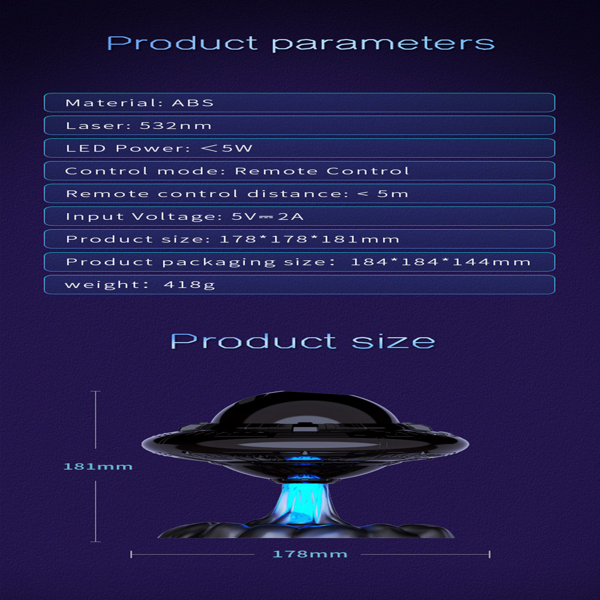 Product parameters

Material: ABS

Laser: 532nm

LED Power: <5W

Control mode: Remote Control

Remote control distance: < 5m

Input Voltage: 5V⎓2A

Product size: 178*178*181mm

Product packaging size: 184*184*144mm

weight: 418g

Product size

181mm

178mm